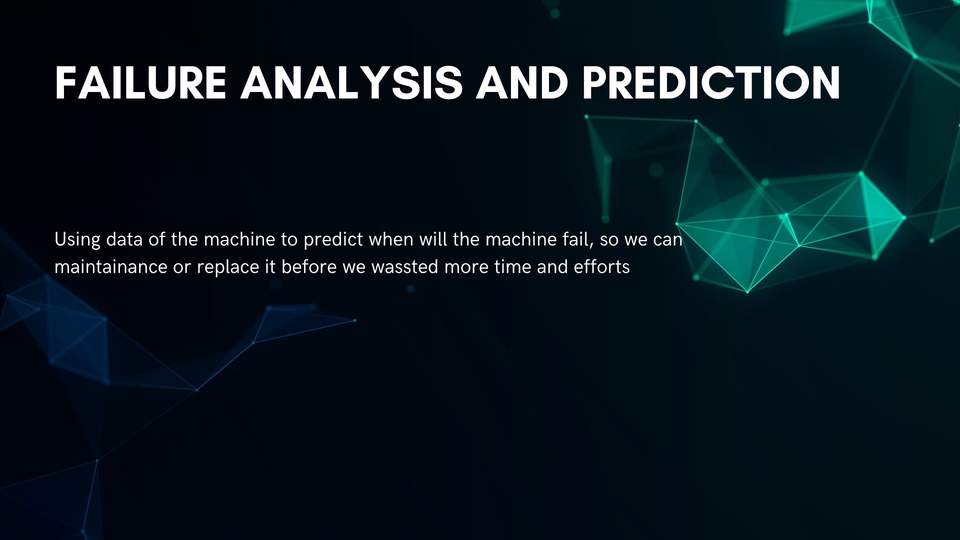 FAILURE ANALYSIS AND PREDICTION

Using data of the machine to predict when will the machine fail, so we can maintainance or replace it before we wassted more time and efforts